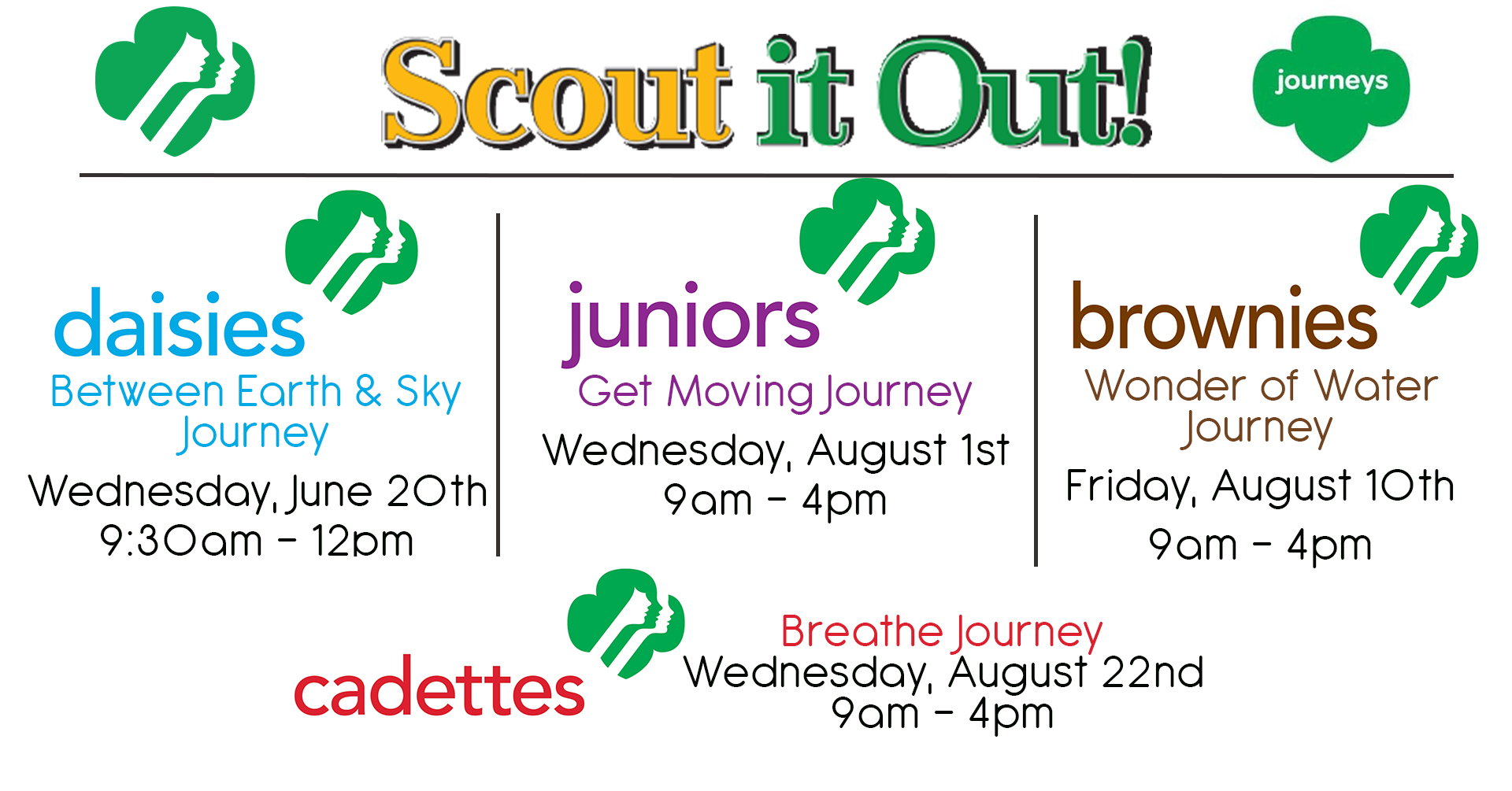 Scout it Out!

journeys

daisies
Between Earth & Sky Journey
Wednesday, June 20th
9:30am - 12pm

juniors
Get Moving Journey
Wednesday, August 1st
9am - 4pm

brownies
Wonder of Water Journey
Friday, August 10th
9am - 4pm

cadettes
Breathe Journey
Wednesday, August 22nd
9am - 4pm